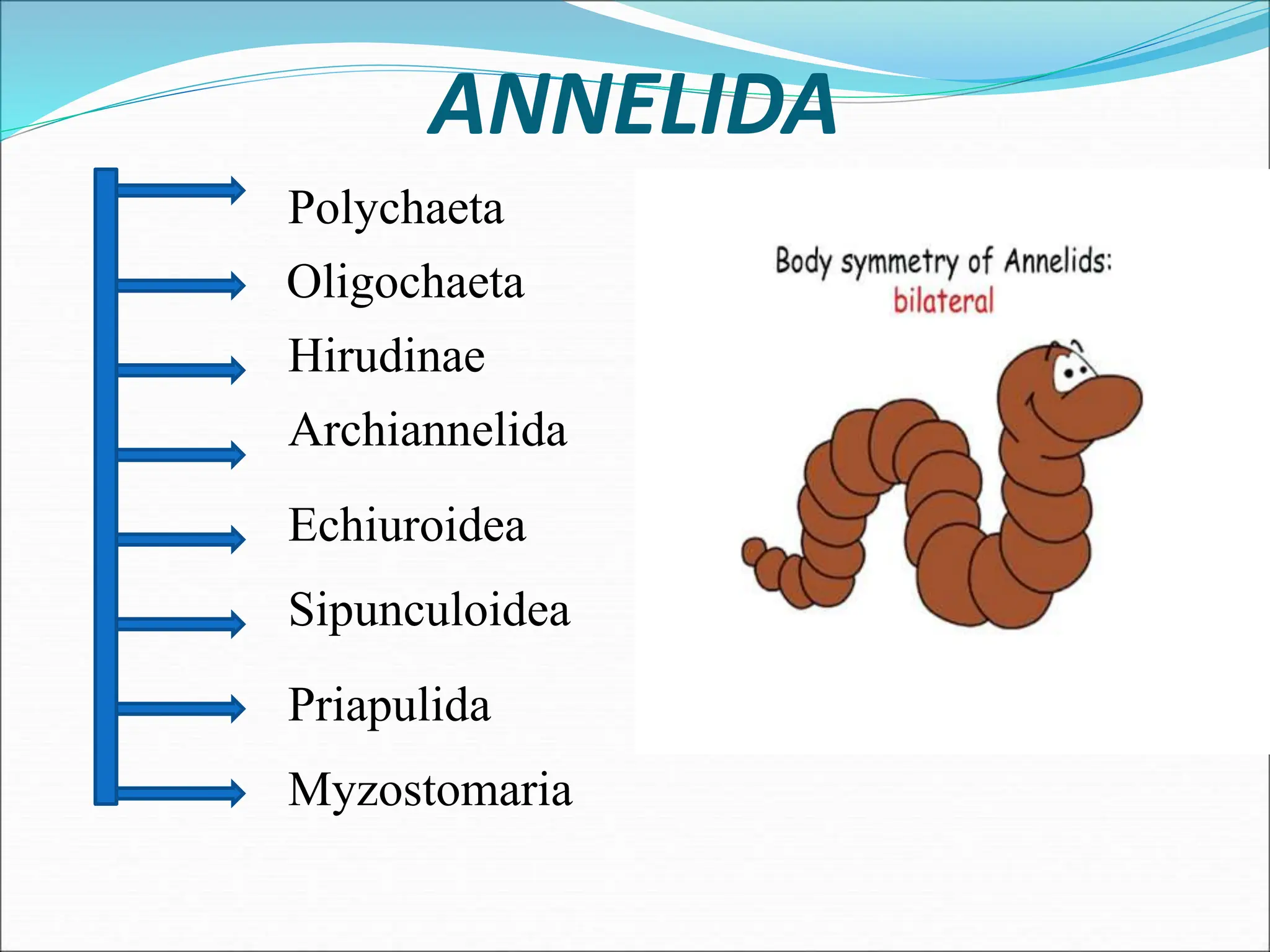 ANNELIDA

Polychaeta

Oligochaeta

Hirudinae

Archiannelida

Echiuroidea

Sipunculoidea

Priapulida

Myzostomaria

Body symmetry of Annelids:
bilateral